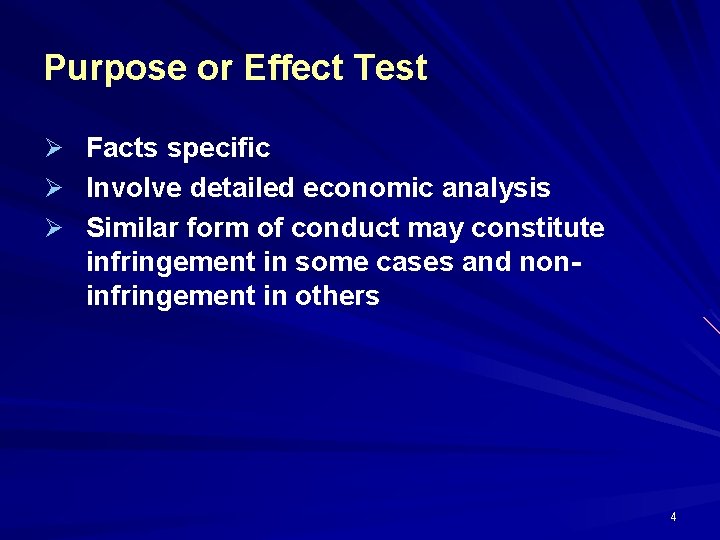 Purpose or Effect Test

➢ Facts specific
➢ Involve detailed economic analysis
➢ Similar form of conduct may constitute infringement in some cases and non-infringement in others

4